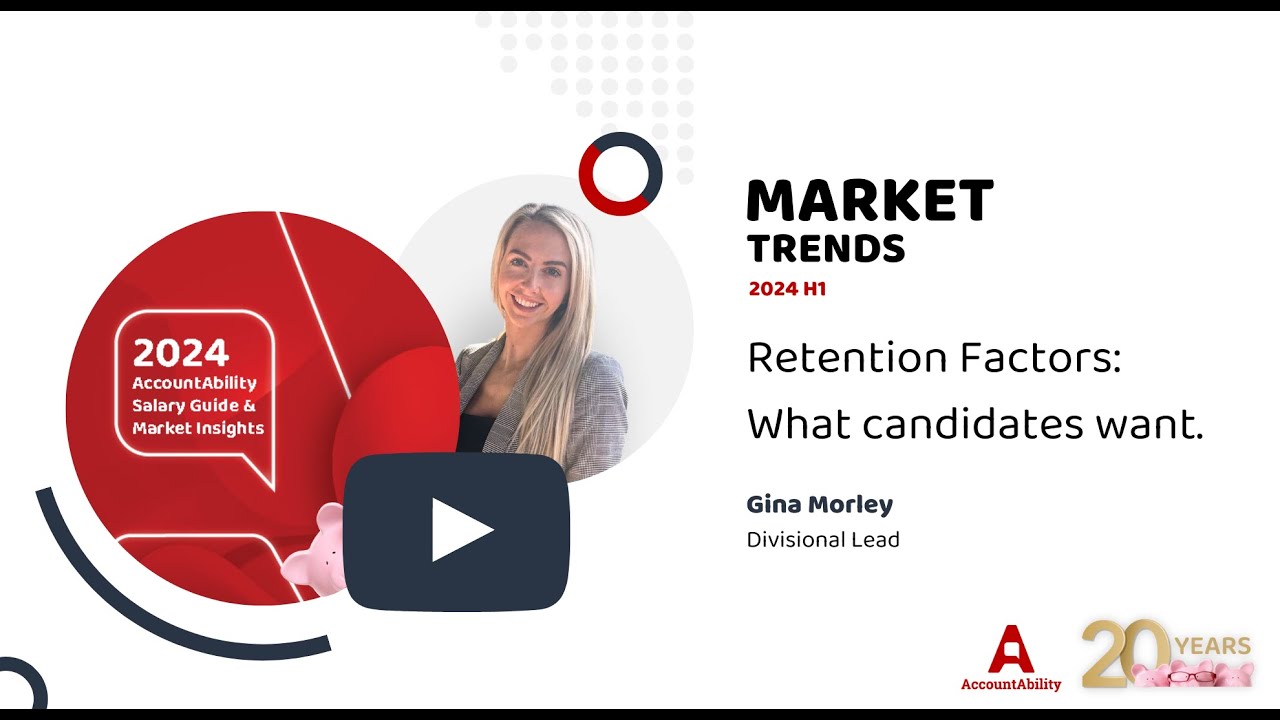 2024
AccountAbility
Salary Guide &
Market Insights

MARKET
TRENDS
2024 H1

Retention Factors:
What candidates want.

Gina Morley
Divisional Lead

AccountAbility

20 YEARS